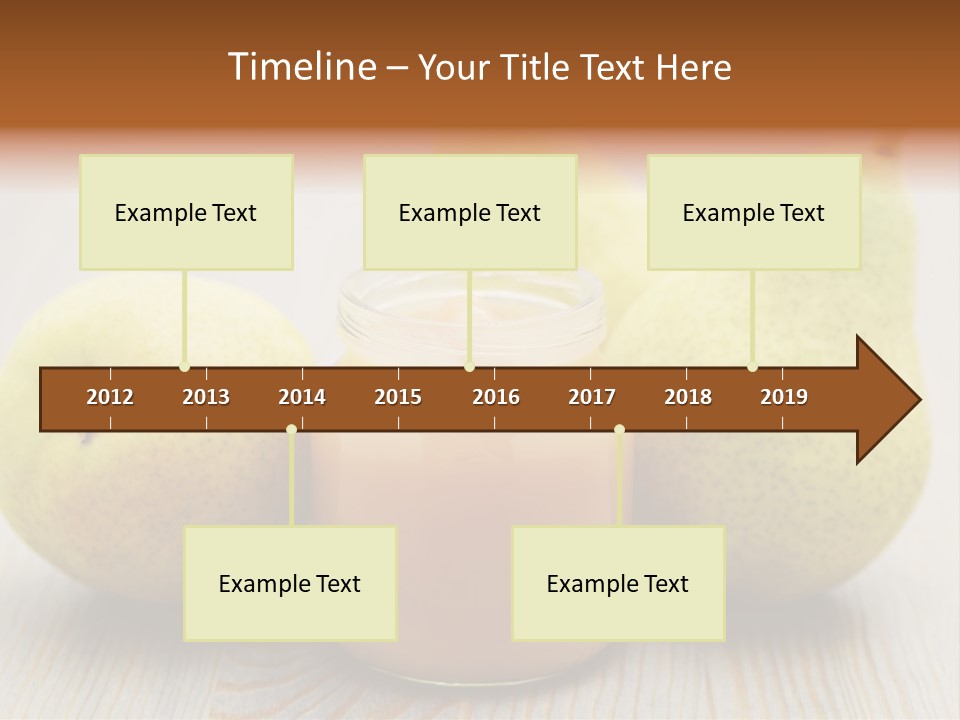 Timeline – Your Title Text Here

Example Text

Example Text

Example Text

2012 2013 2014 2015 2016 2017 2018 2019

Example Text

Example Text